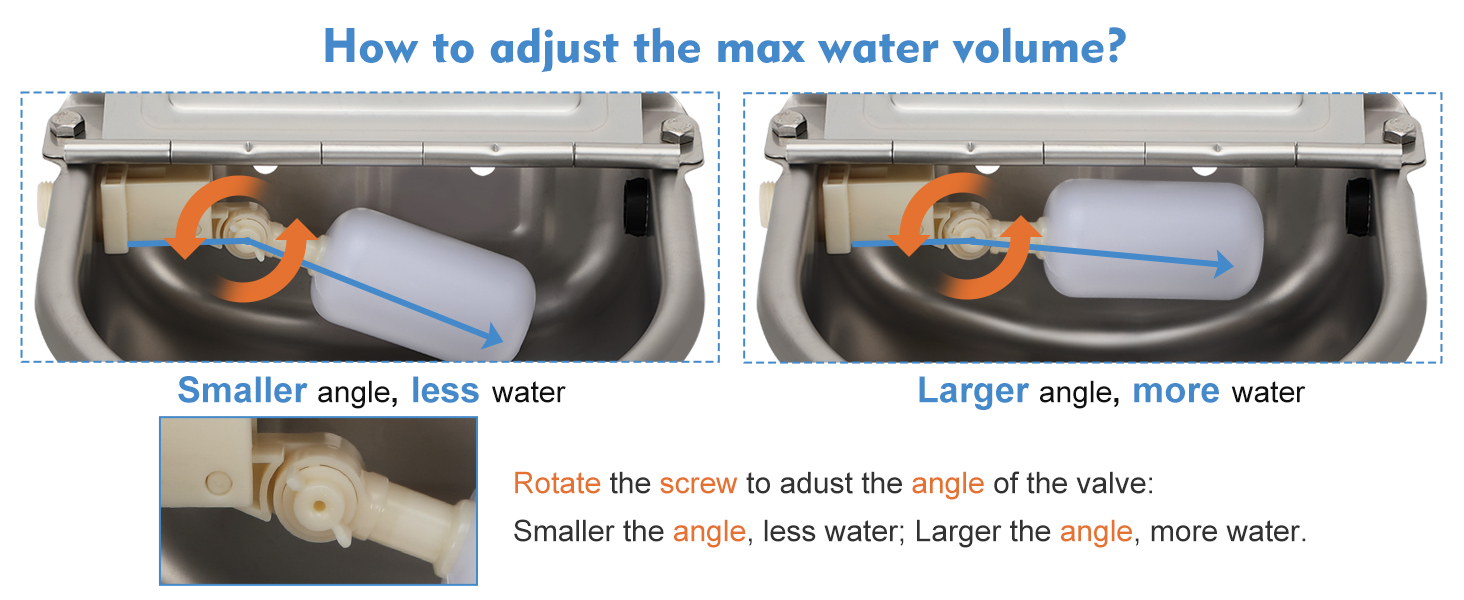 How to adjust the max water volume?

Smaller angle, less water

Larger angle, more water

Rotate the screw to adust the angle of the valve:
Smaller the angle, less water; Larger the angle, more water.